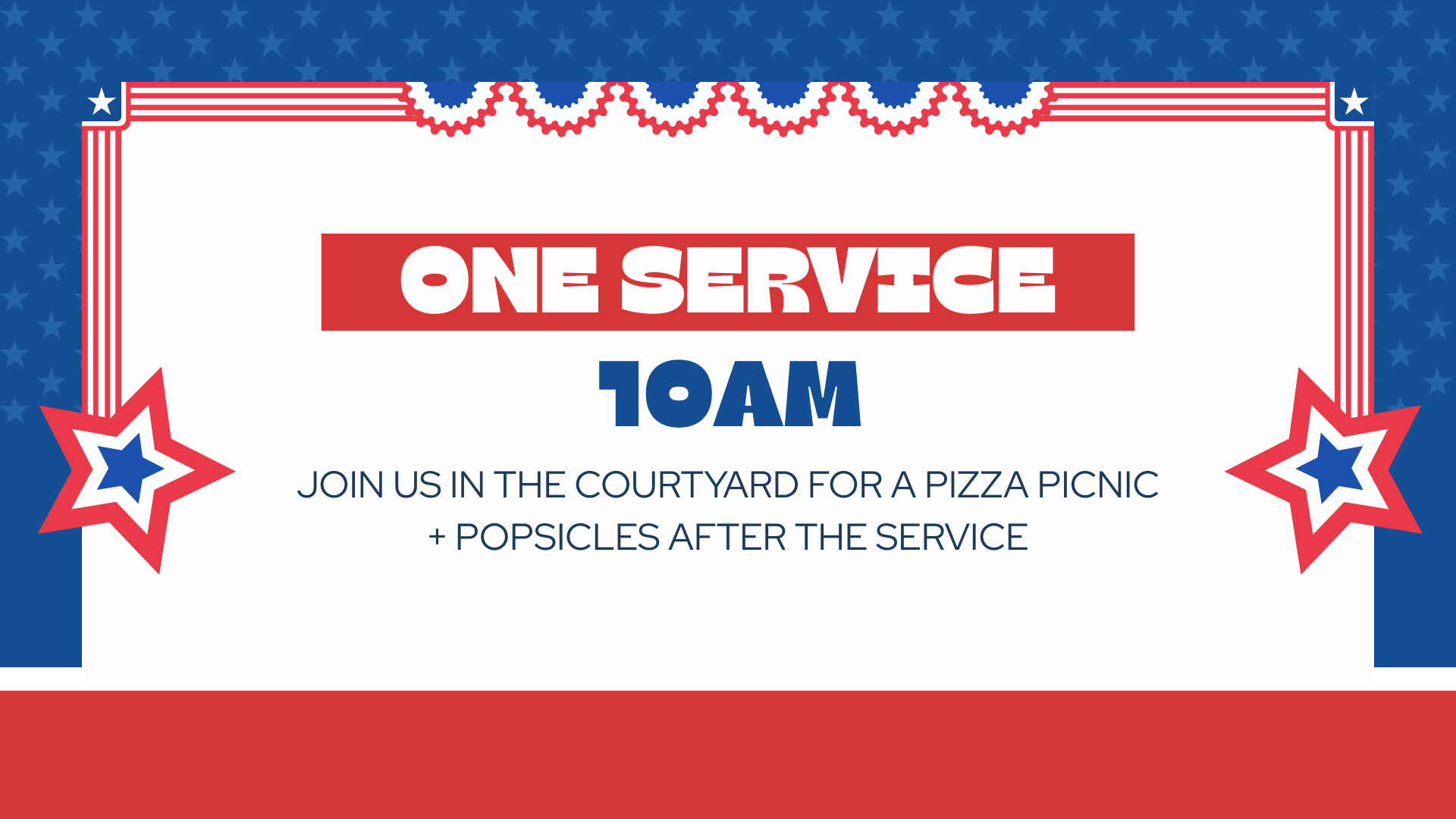 ONE SERVICE

10AM

JOIN US IN THE COURTYARD FOR A PIZZA PICNIC + POPSICLES AFTER THE SERVICE